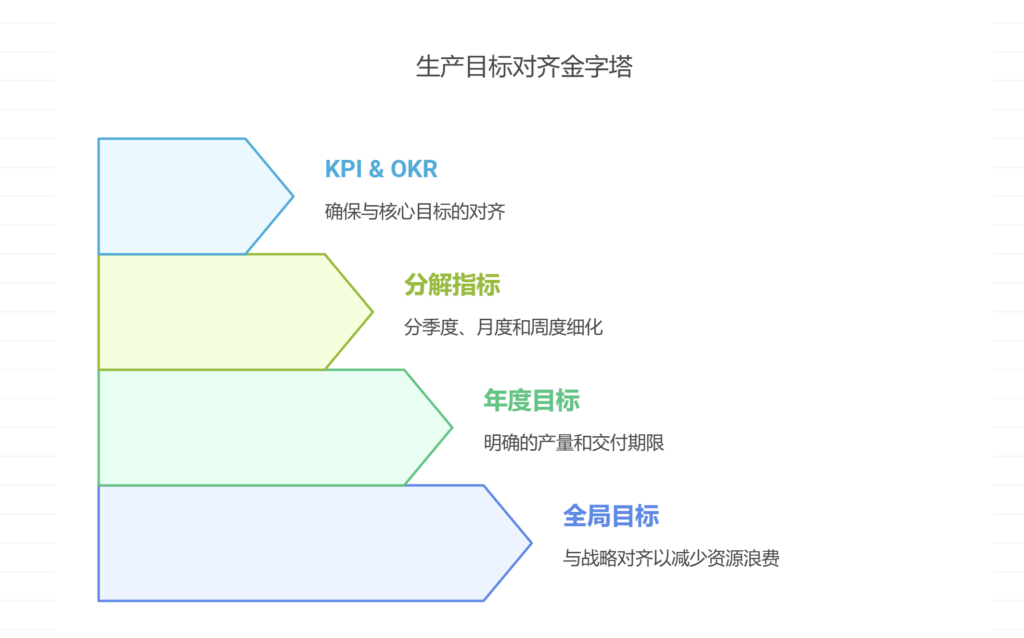 生产目标对齐金字塔

KPI & OKR

确保与核心目标的对齐

分解指标

分季度、月度和周度细化

年度目标

明确的产量和交付期限

全局目标

与战略对齐以减少资源浪费